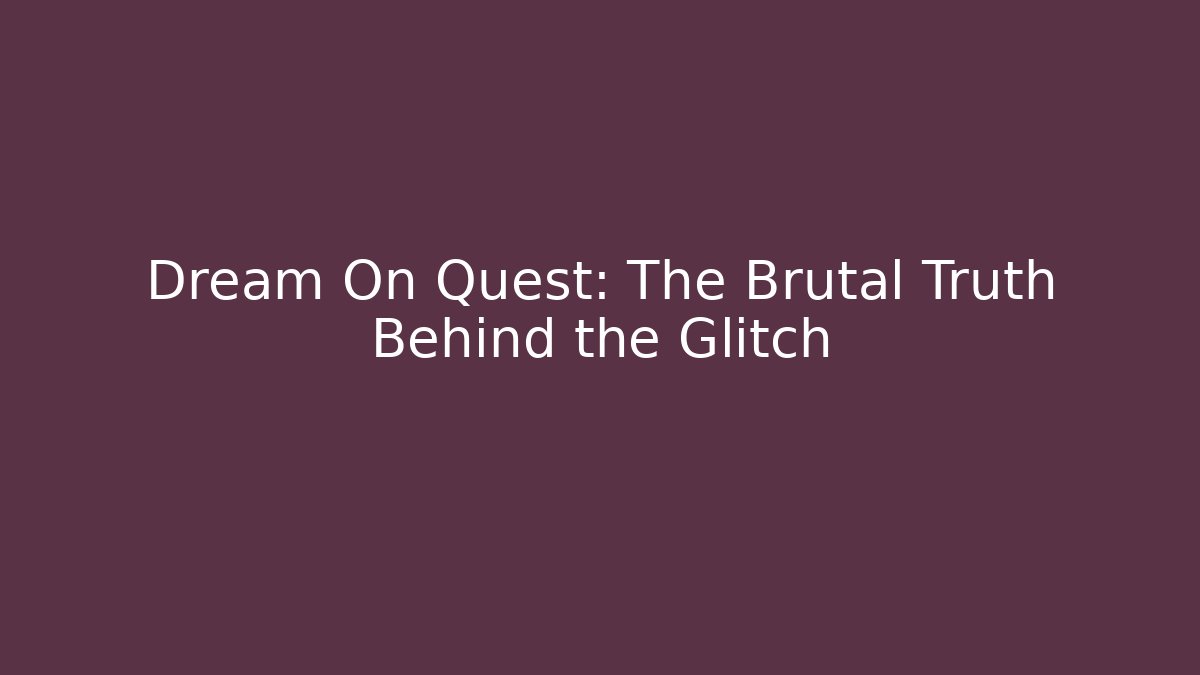 Dream On Quest: The Brutal Truth Behind the Glitch